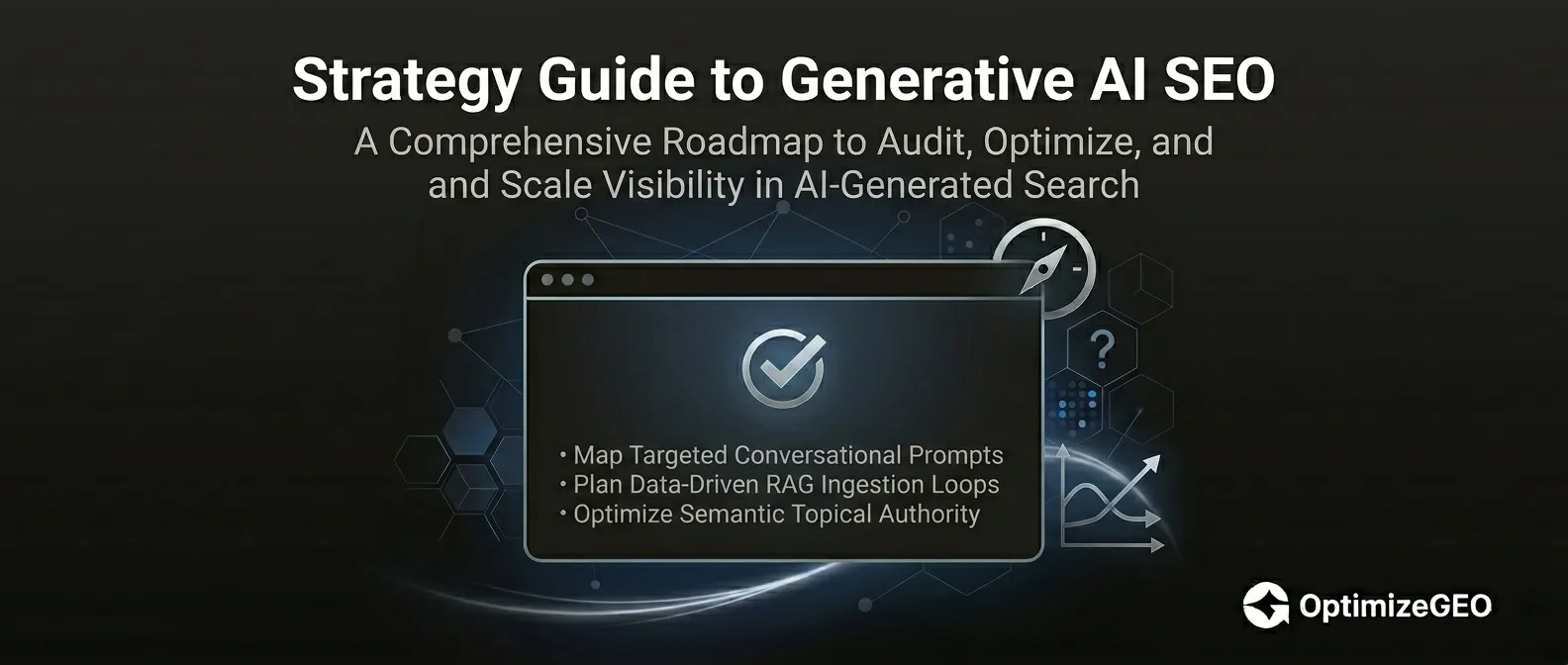 Strategy Guide to Generative AI SEO

A Comprehensive Roadmap to Audit, Optimize, and and Scale Visibility in AI-Generated Search

?

• Map Targeted Conversational Prompts
• Plan Data-Driven RAG Ingestion Loops
• Optimize Semantic Topical Authority

OptimizeGEO